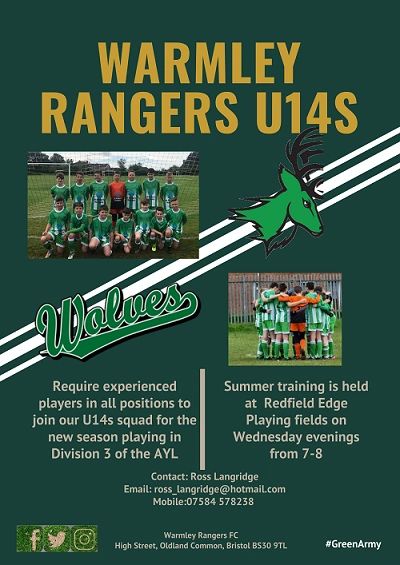 WARMLEY RANGERS U14S

Wolves

Require experienced players in all positions to join our U14s squad for the new season playing in Division 3 of the AYL

Summer training is held at Redfield Edge Playing fields on Wednesday evenings from 7-8

Contact: Ross Langridge
Email: ross_langridge@hotmail.com
Mobile:07584 578238

Warmley Rangers FC
High Street, Oldland Common, Bristol BS30 9TL

#GreenArmy